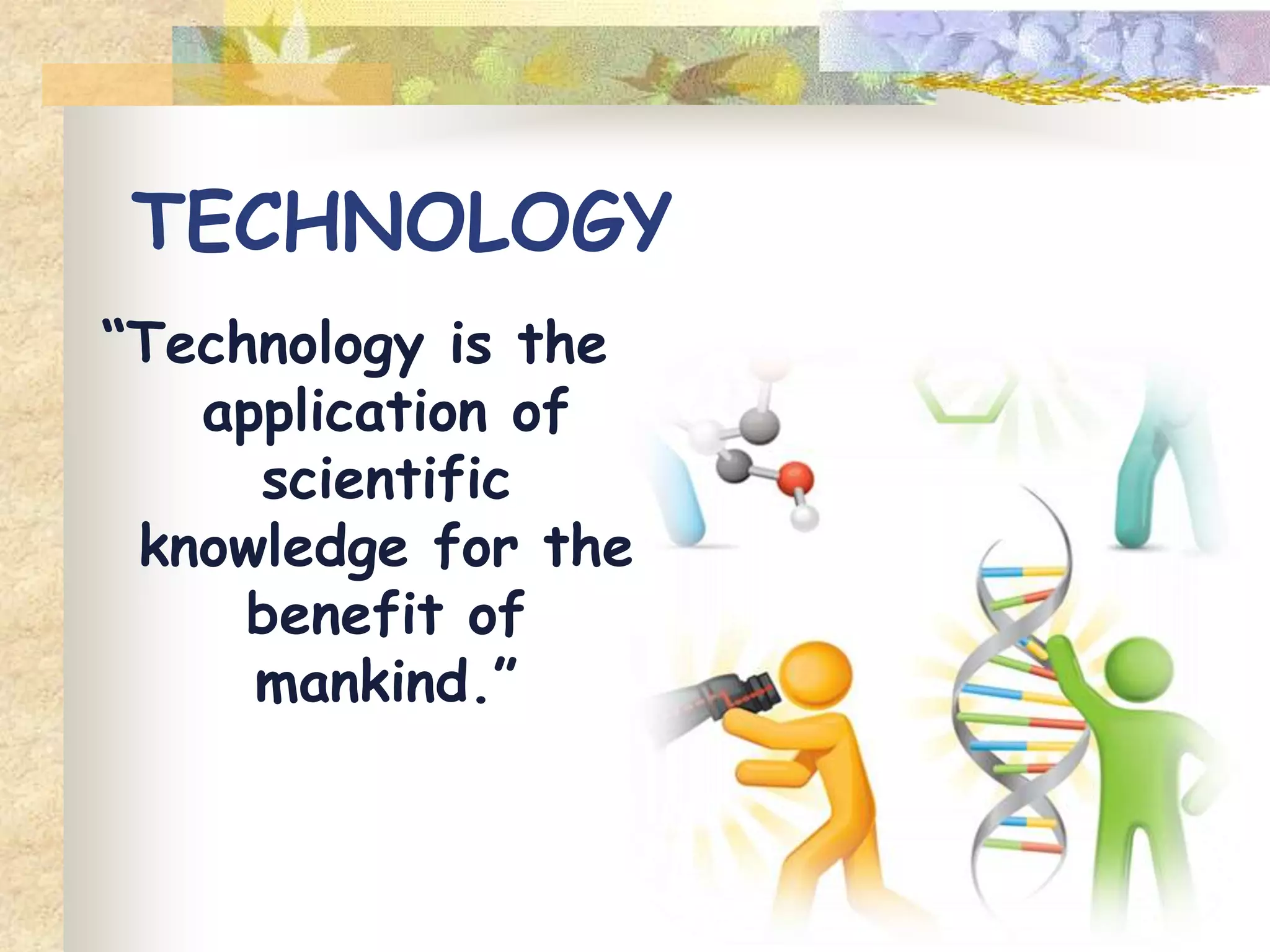 TECHNOLOGY

“Technology is the application of scientific knowledge for the benefit of mankind.”